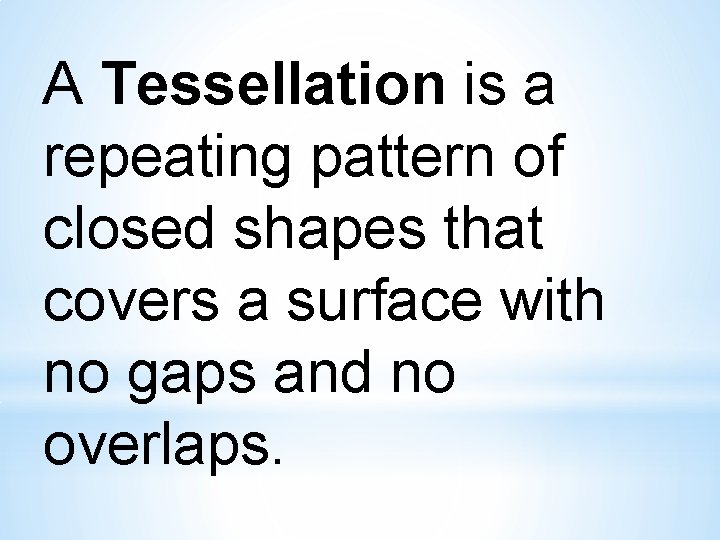 A Tessellation is a repeating pattern of closed shapes that covers a surface with no gaps and no overlaps.